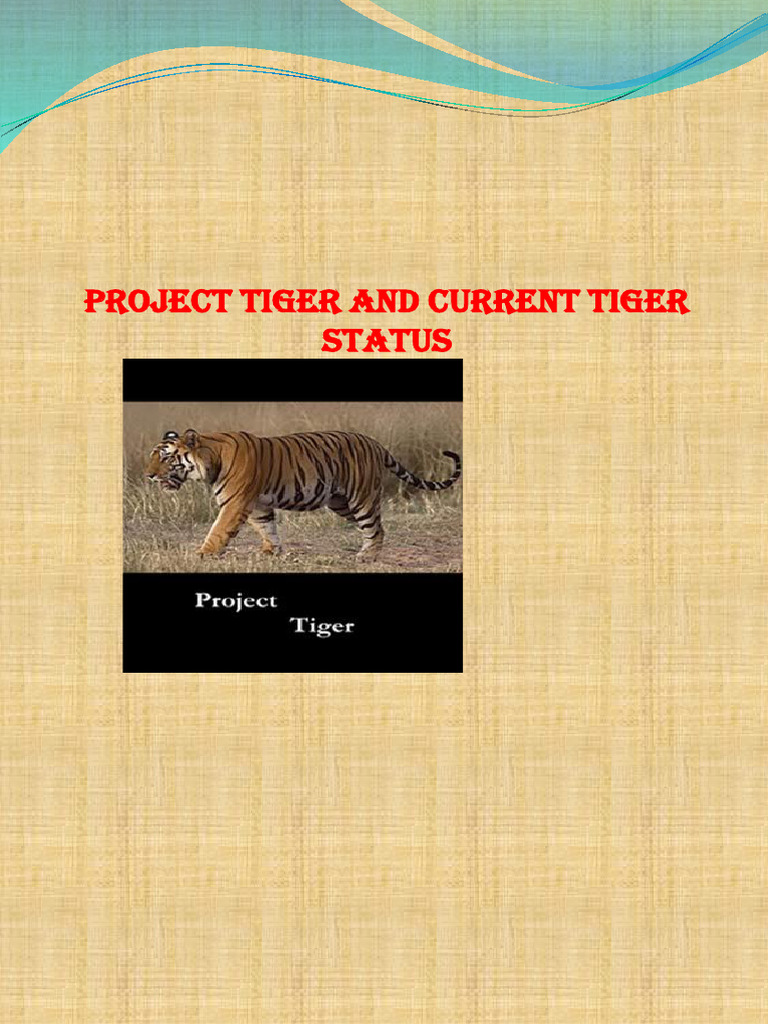 PROJECT TIGER AND CURRENT TIGER STATUS

Project
Tiger